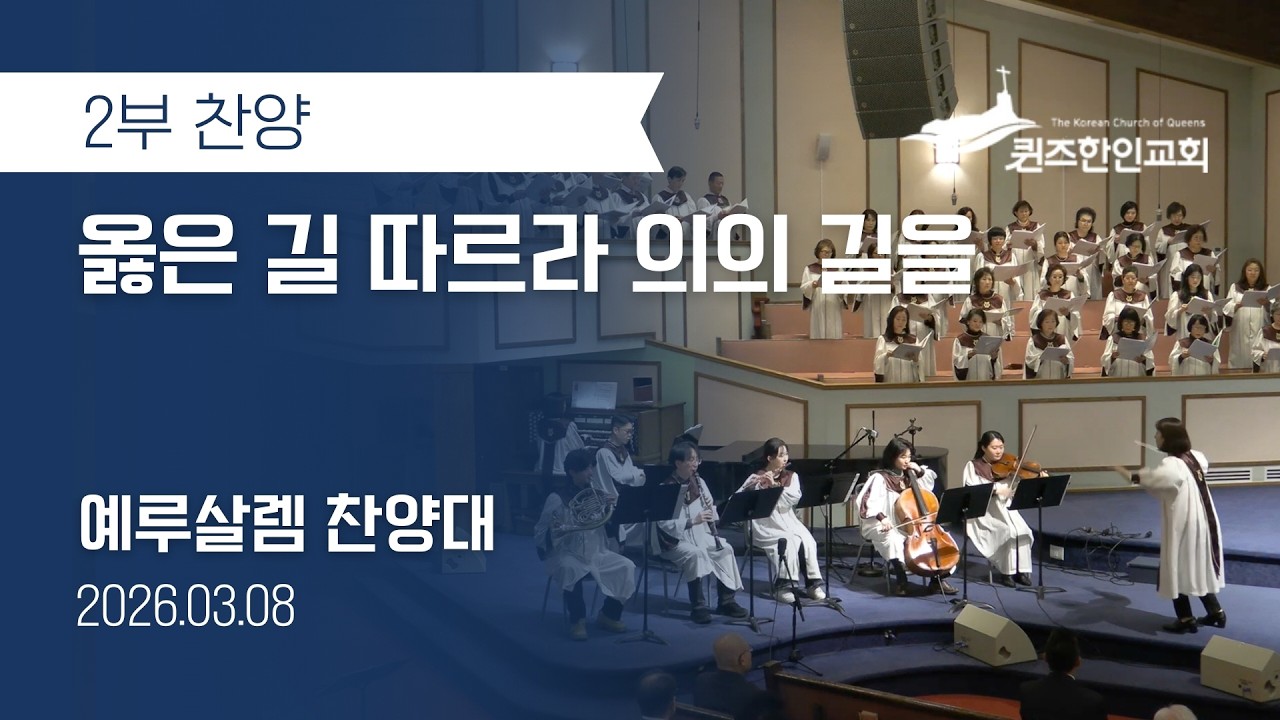 2부 찬양

The Korean Church of Queens
퀸즈한인교회

옳은 길 따르라 의의 길을

예루살렘 찬양대

2026.03.08